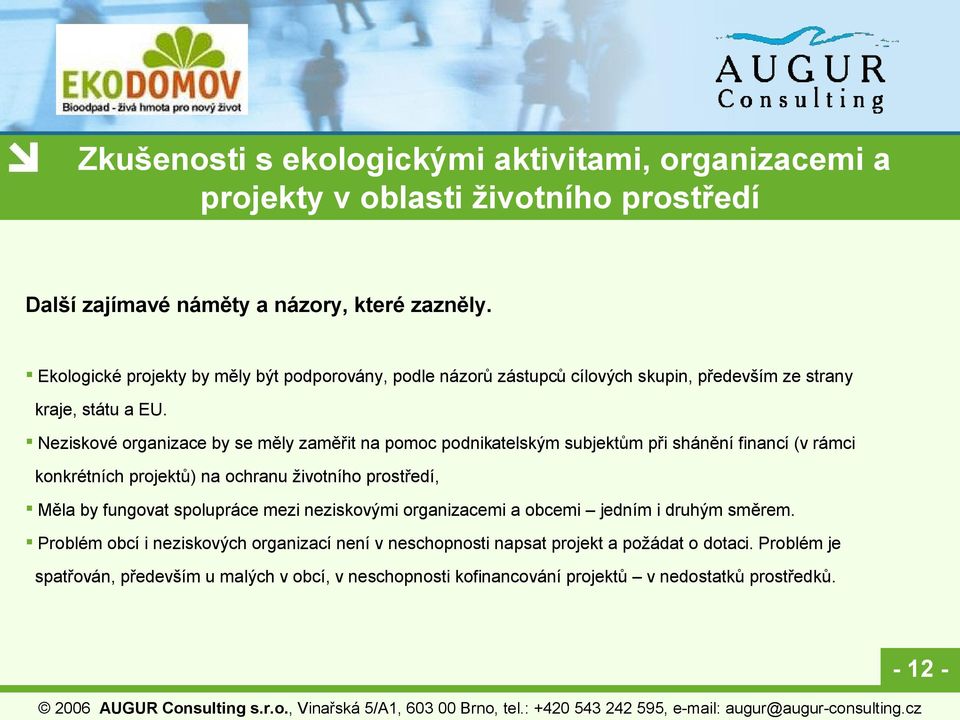 EKODOMOV
Bioodpad - živá hmota pro nový život

AUGUR
Consulting

Zkušenosti s ekologickými aktivitami, organizacemi a projekty v oblasti životního prostředí

Další zajímavé náměty a názory, které zazněly.

▪ Ekologické projekty by měly být podporovány, podle názorů zástupců cílových skupin, především ze strany kraje, státu a EU.

▪ Neziskové organizace by se měly zaměřit na pomoc podnikatelským subjektům při shánění financí (v rámci konkrétních projektů) na ochranu životního prostředí,

▪ Měla by fungovat spolupráce mezi neziskovými organizacemi a obcemi – jedním i druhým směrem.

▪ Problém obcí i neziskových organizací není v neschopnosti napsat projekt a požádat o dotaci. Problém je spatřován, především u malých v obcí, v neschopnosti kofinancování projektů – v nedostatků prostředků.

- 12 -

© 2006 AUGUR Consulting s.r.o., Vinařská 5/A1, 603 00 Brno, tel.: +420 543 242 595, e-mail: augur@augur-consulting.cz